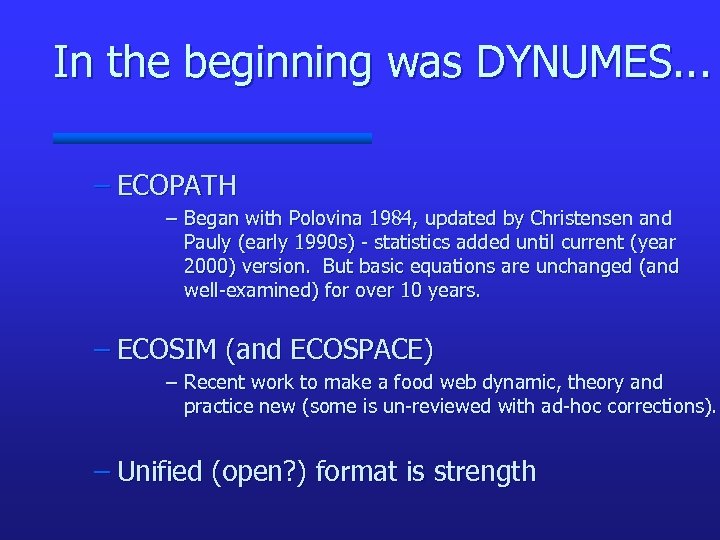 In the beginning was DYNUMES...

– ECOPATH

– Began with Polovina 1984, updated by Christensen and Pauly (early 1990s) - statistics added until current (year 2000) version. But basic equations are unchanged (and well-examined) for over 10 years.

– ECOSIM (and ECOSPACE)

– Recent work to make a food web dynamic, theory and practice new (some is un-reviewed with ad-hoc corrections).

– Unified (open?) format is strength